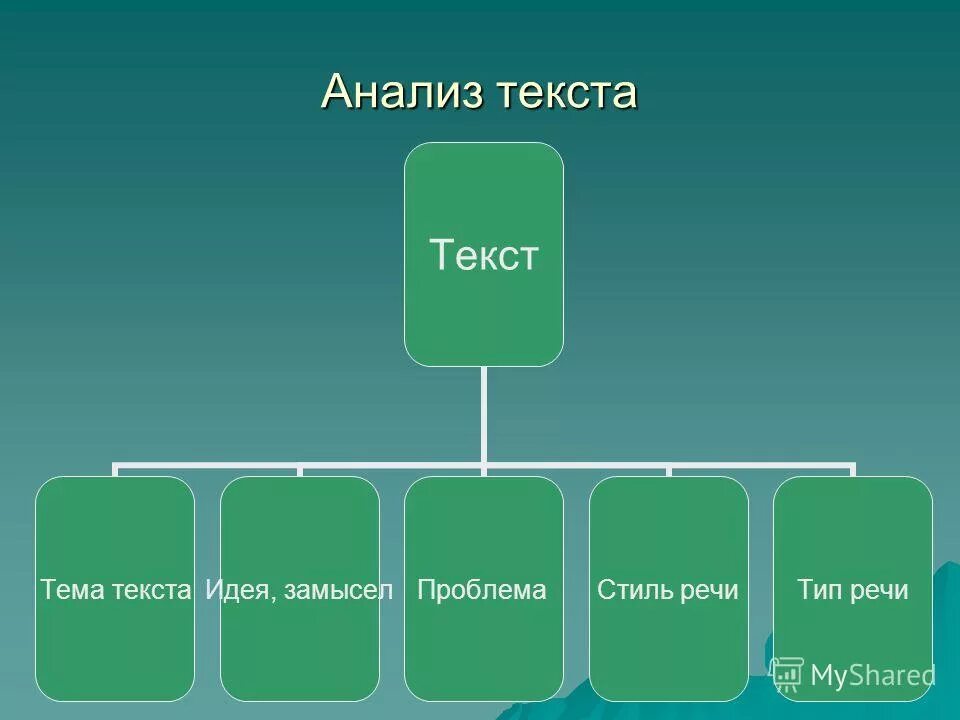 Анализ текста

Текст

Тема текста

Идея, замысел

Проблема

Стиль речи

Тип речи

MyShared